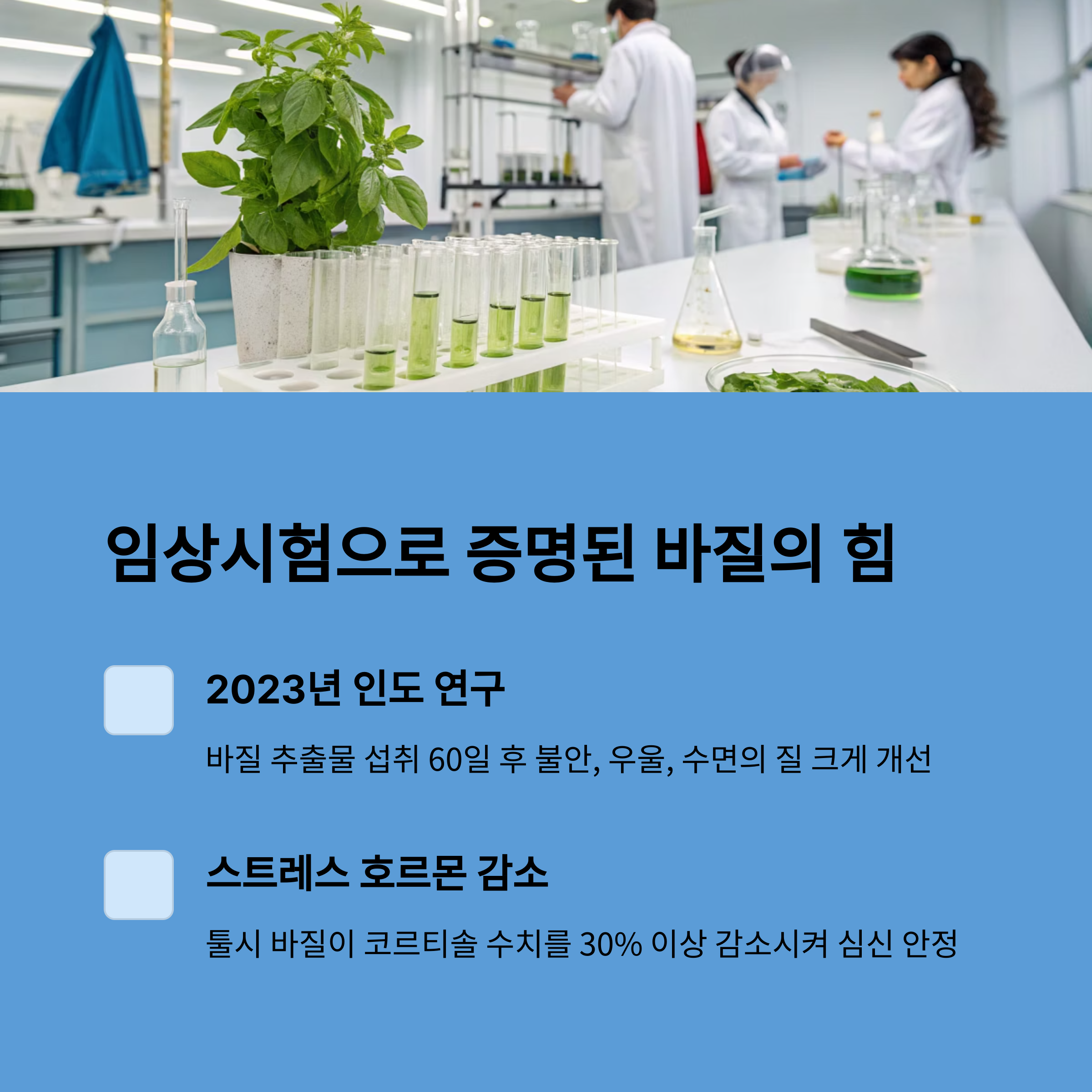 임상시험으로 증명된 바질의 힘

2023년 인도 연구

바질 추출물 섭취 60일 후 불안, 우울, 수면의 질 크게 개선

스트레스 호르몬 감소

툴시 바질이 코르티솔 수치를 30% 이상 감소시켜 심신 안정